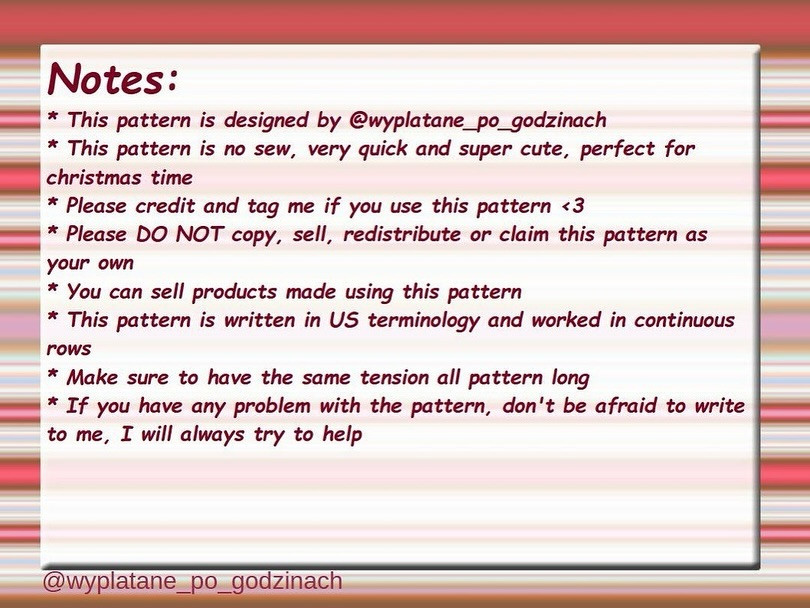 Notes:
* This pattern is designed by @wyplatane_po_godzinach
* This pattern is no sew, very quick and super cute, perfect for christmas time
* Please credit and tag me if you use this pattern <3
* Please DO NOT copy, sell, redistribute or claim this pattern as your own
* You can sell products made using this pattern
* This pattern is written in US terminology and worked in continuous rows
* Make sure to have the same tension all pattern long
* If you have any problem with the pattern, don't be afraid to write to me, I will always try to help

@wyplatane_po_godzinach